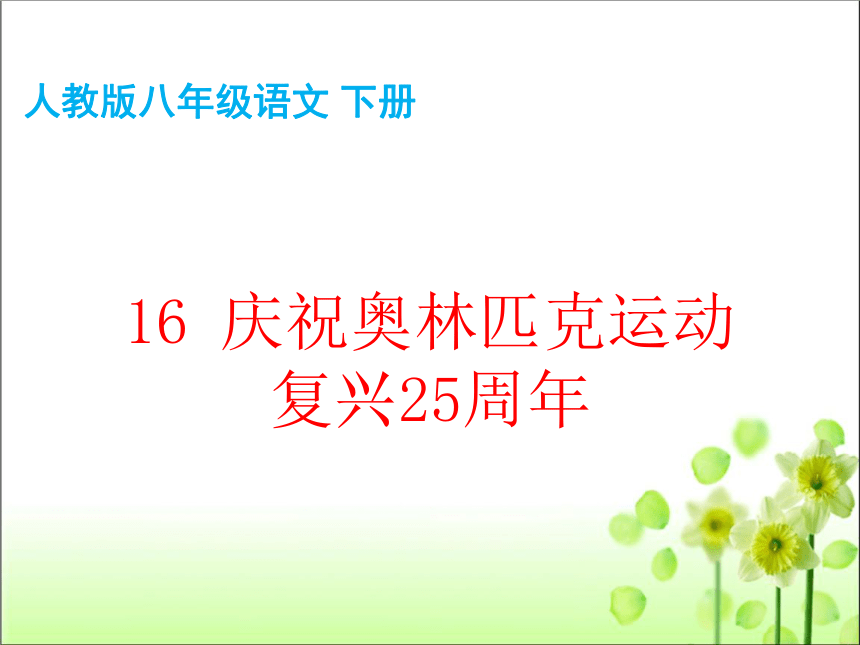 人教版八年级语文 下册

16 庆祝奥林匹克运动复兴25周年